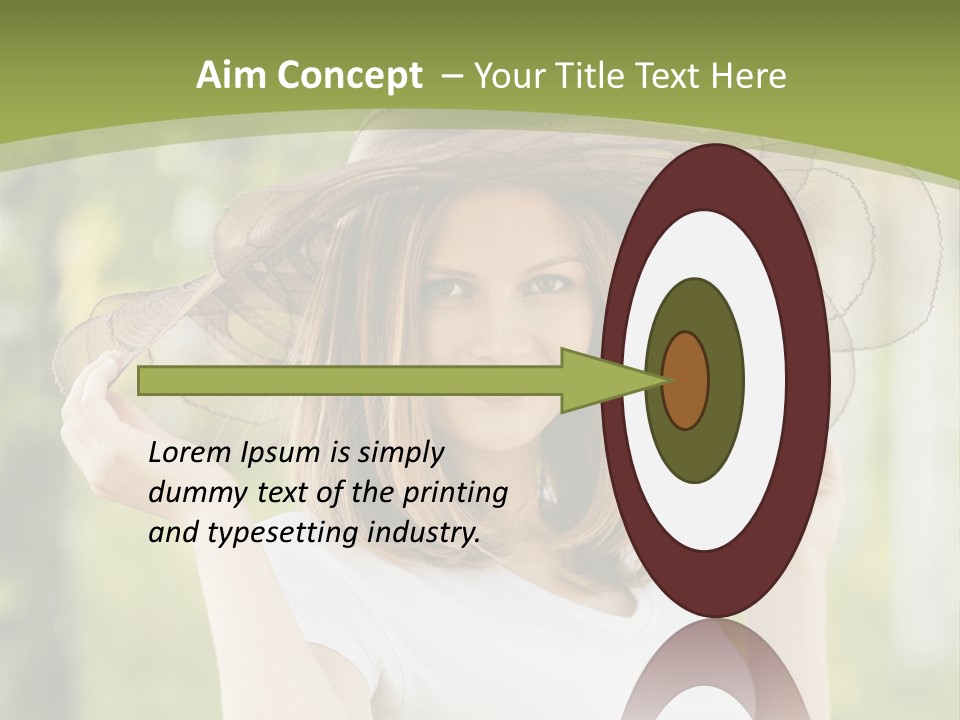 Aim Concept – Your Title Text Here

Lorem Ipsum is simply dummy text of the printing and typesetting industry.